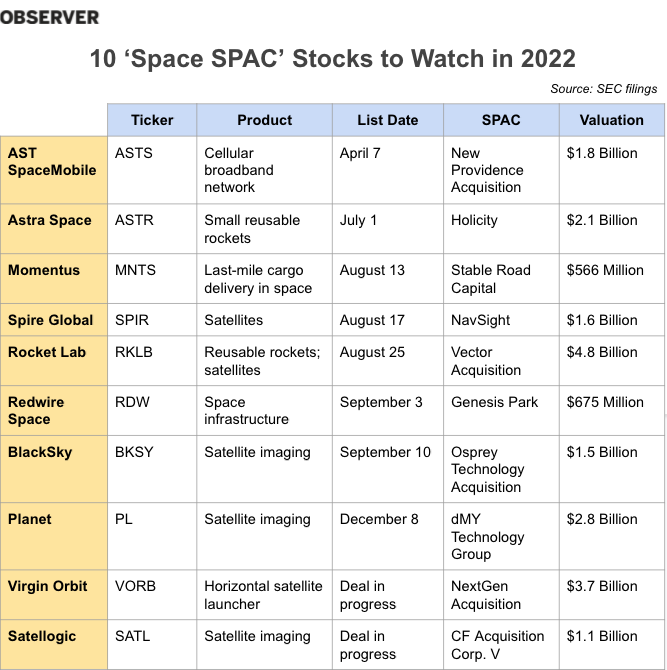 OBSERVER

10 ‘Space SPAC’ Stocks to Watch in 2022

Source: SEC filings

| | Ticker | Product | List Date | SPAC | Valuation |
|---|---|---|---|---|---|
| AST SpaceMobile | ASTS | Cellular broadband network | April 7 | New Providence Acquisition | $1.8 Billion |
| Astra Space | ASTR | Small reusable rockets | July 1 | Holicity | $2.1 Billion |
| Momentus | MNTS | Last-mile cargo delivery in space | August 13 | Stable Road Capital | $566 Million |
| Spire Global | SPIR | Satellites | August 17 | NavSight | $1.6 Billion |
| Rocket Lab | RKLB | Reusable rockets; satellites | August 25 | Vector Acquisition | $4.8 Billion |
| Redwire Space | RDW | Space infrastructure | September 3 | Genesis Park | $675 Million |
| BlackSky | BKSY | Satellite imaging | September 10 | Osprey Technology Acquisition | $1.5 Billion |
| Planet | PL | Satellite imaging | December 8 | dMY Technology Group | $2.8 Billion |
| Virgin Orbit | VORB | Horizontal satellite launcher | Deal in progress | NextGen Acquisition | $3.7 Billion |
| Satellogic | SATL | Satellite imaging | Deal in progress | CF Acquisition Corp. V | $1.1 Billion |